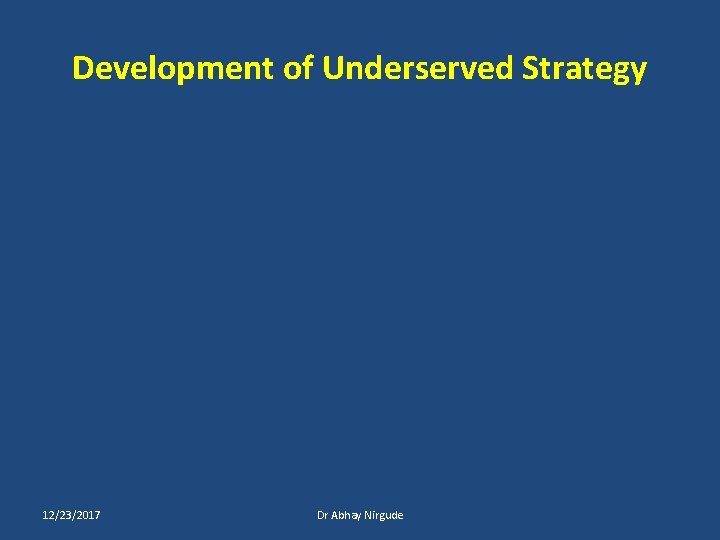 Development of Underserved Strategy

12/23/2017

Dr Abhay Nirgude